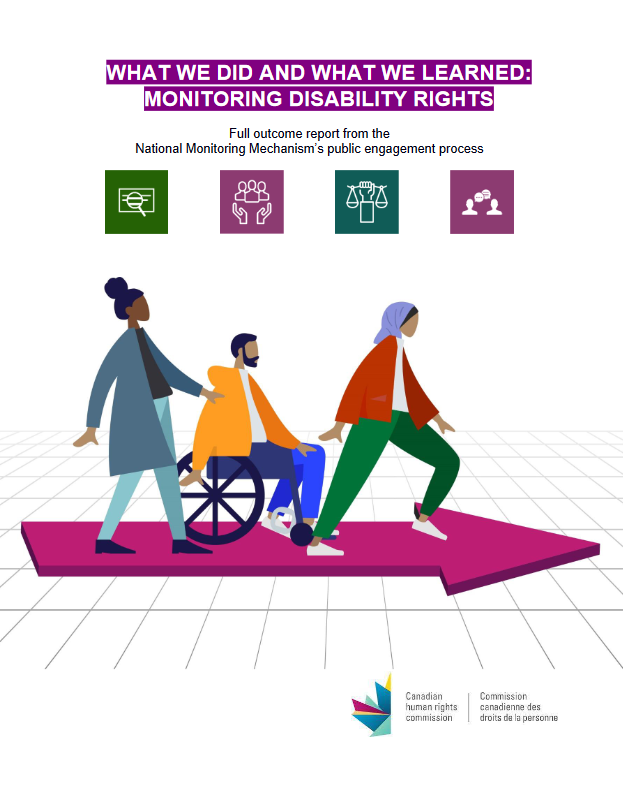 WHAT WE DID AND WHAT WE LEARNED: MONITORING DISABILITY RIGHTS

Full outcome report from the National Monitoring Mechanism's public engagement process

Canadian human rights commission

Commission canadienne des droits de la personne